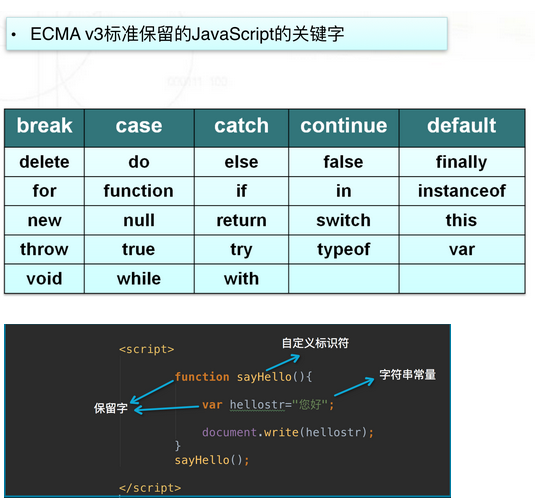 • ECMA v3标准保留的JavaScript的关键字

| break | case | catch | continue | default |
|---|---|---|---|---|
| delete | do | else | false | finally |
| for | function | if | in | instanceof |
| new | null | return | switch | this |
| throw | true | try | typeof | var |
| void | while | with | | |

<script>
自定义标识符
function sayHello(){
字符串常量
保留字
var hellostr="您好";
document.write(hellostr);
}
sayHello();
</script>